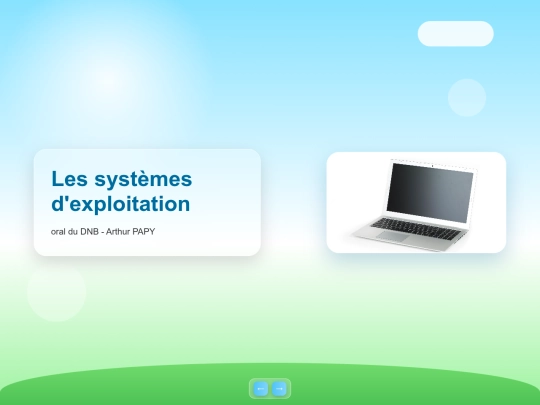 Les systèmes d'exploitation

oral du DNB - Arthur PAPY

←

→